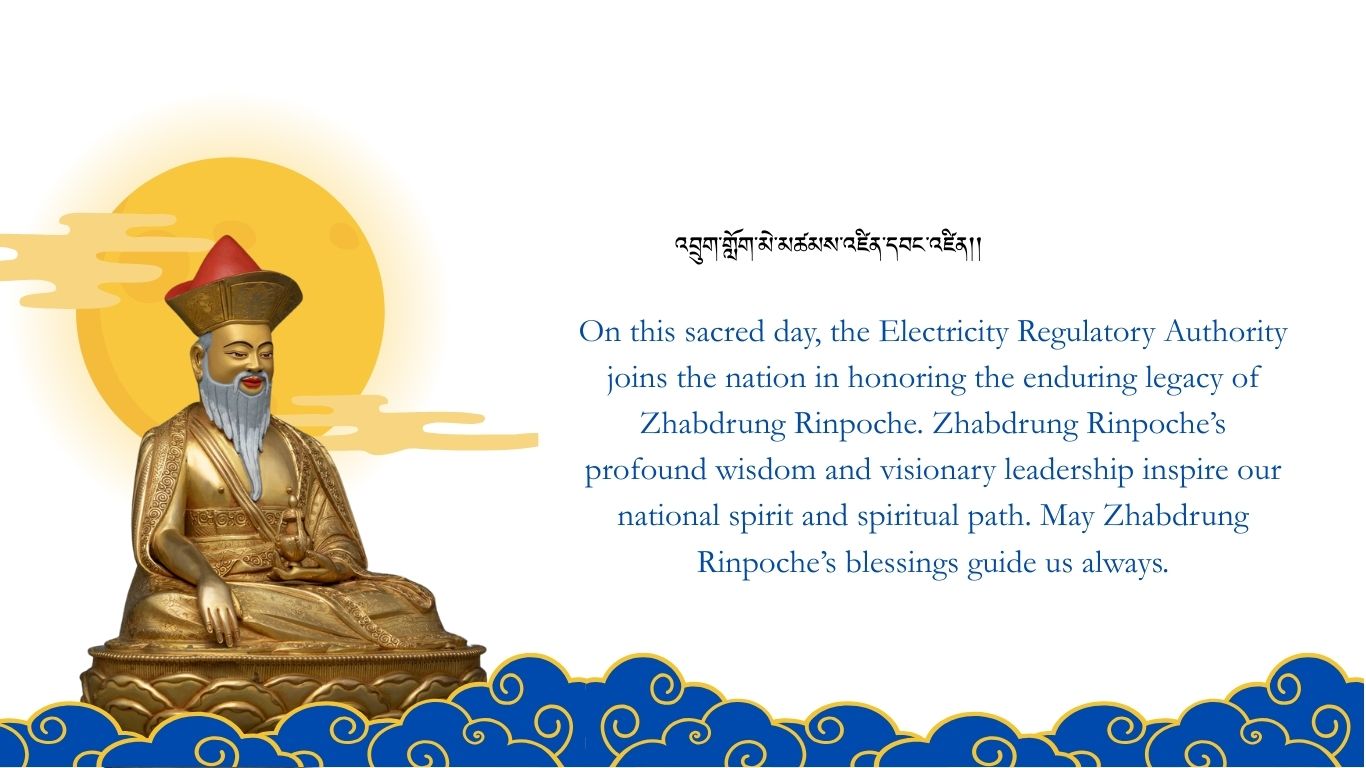 འབྲུག་གློག་མེ་མཚམས་འཛིན་དབང་འཛིན།།

On this sacred day, the Electricity Regulatory Authority joins the nation in honoring the enduring legacy of Zhabdrung Rinpoche. Zhabdrung Rinpoche's profound wisdom and visionary leadership inspire our national spirit and spiritual path. May Zhabdrung Rinpoche's blessings guide us always.